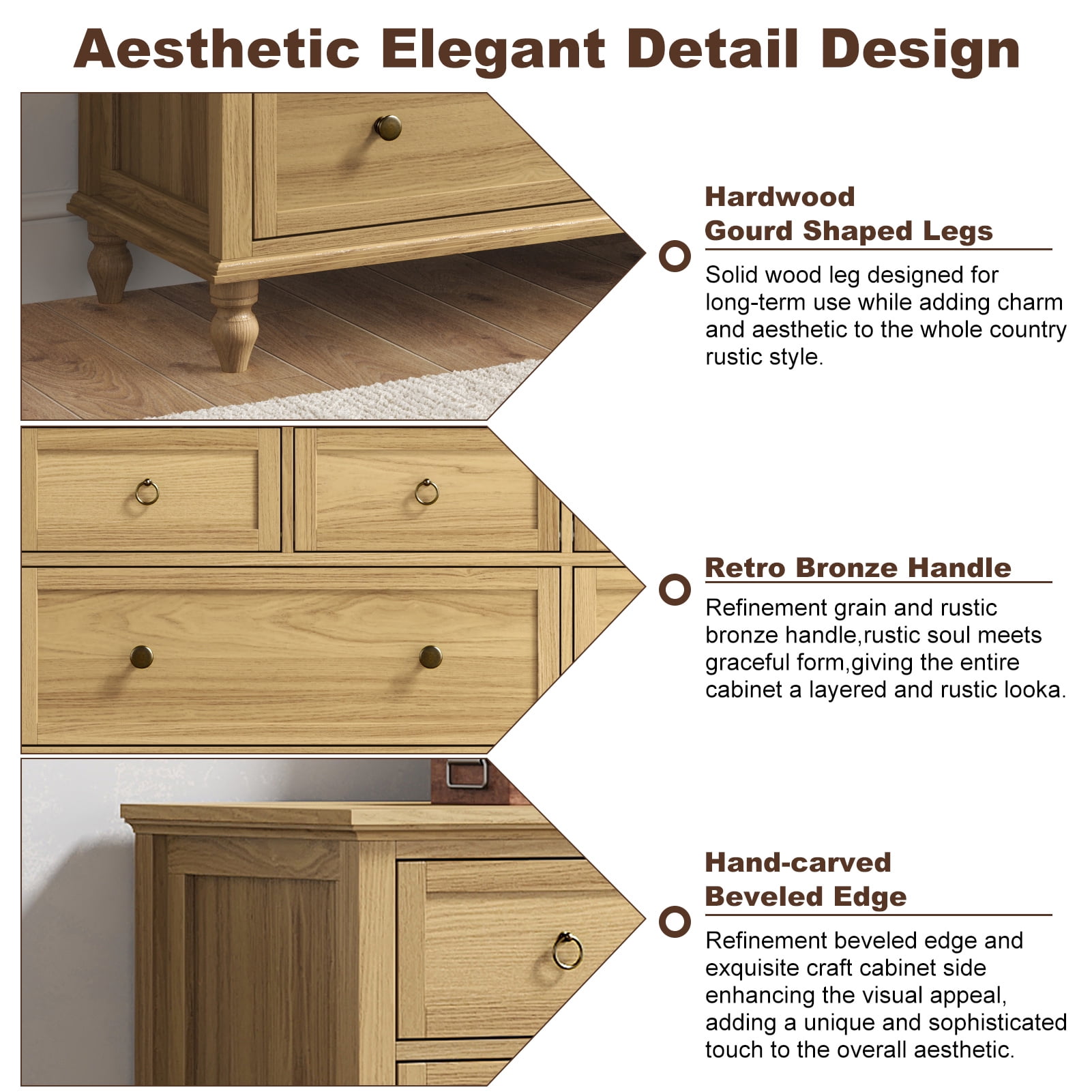 Aesthetic Elegant Detail Design

Hardwood
Gourd Shaped Legs

Solid wood leg designed for long-term use while adding charm and aesthetic to the whole country rustic style.

Retro Bronze Handle

Refinement grain and rustic bronze handle,rustic soul meets graceful form,giving the entire cabinet a layered and rustic looka.

Hand-carved
Beveled Edge

Refinement beveled edge and exquisite craft cabinet side enhancing the visual appeal, adding a unique and sophisticated touch to the overall aesthetic.